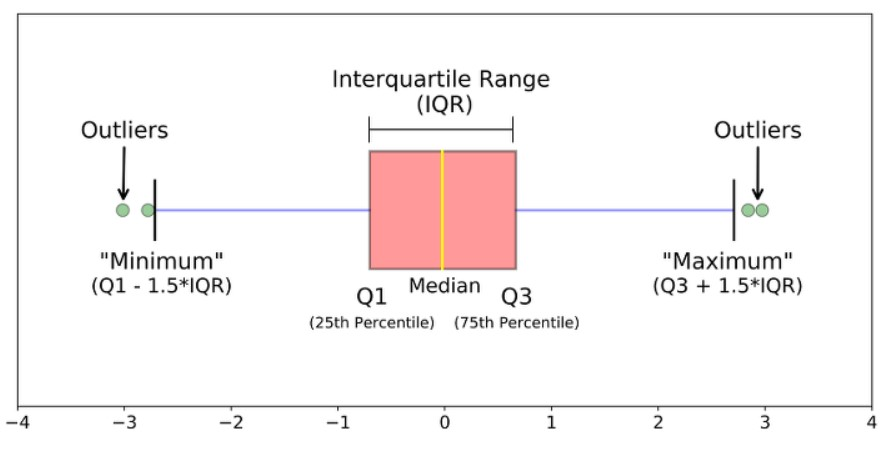 Interquartile Range
(IQR)

Outliers

Outliers

"Minimum"
(Q1 - 1.5*IQR)

Q1
(25th Percentile)

Median

Q3
(75th Percentile)

"Maximum"
(Q3 + 1.5*IQR)

−4 −3 −2 −1 0 1 2 3 4